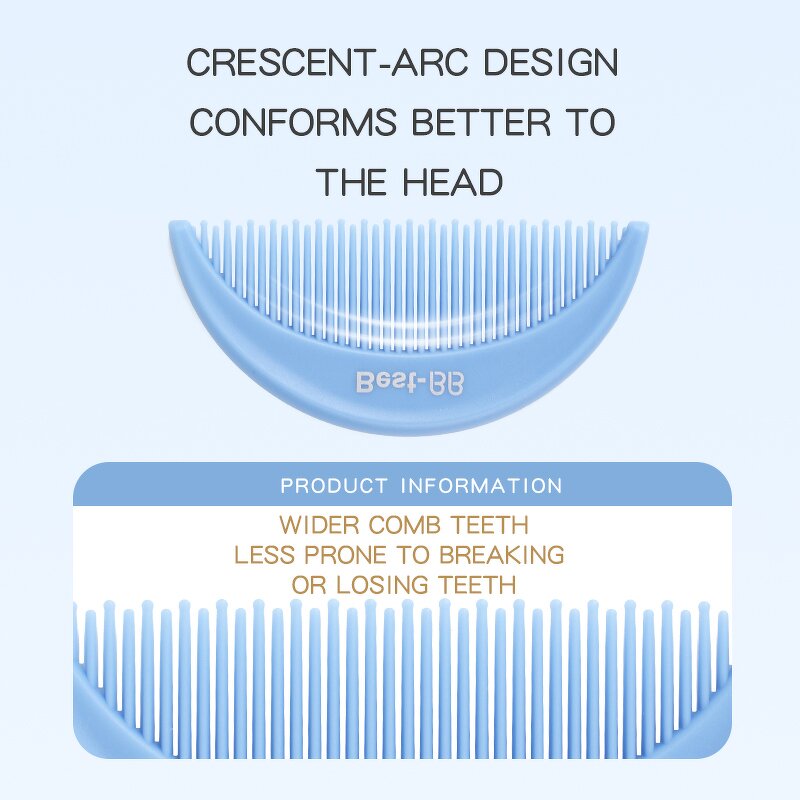 CRESCENT-ARC DESIGN CONFORMS BETTER TO THE HEAD

Best-BB

PRODUCT INFORMATION

WIDER COMB TEETH
LESS PRONE TO BREAKING
OR LOSING TEETH